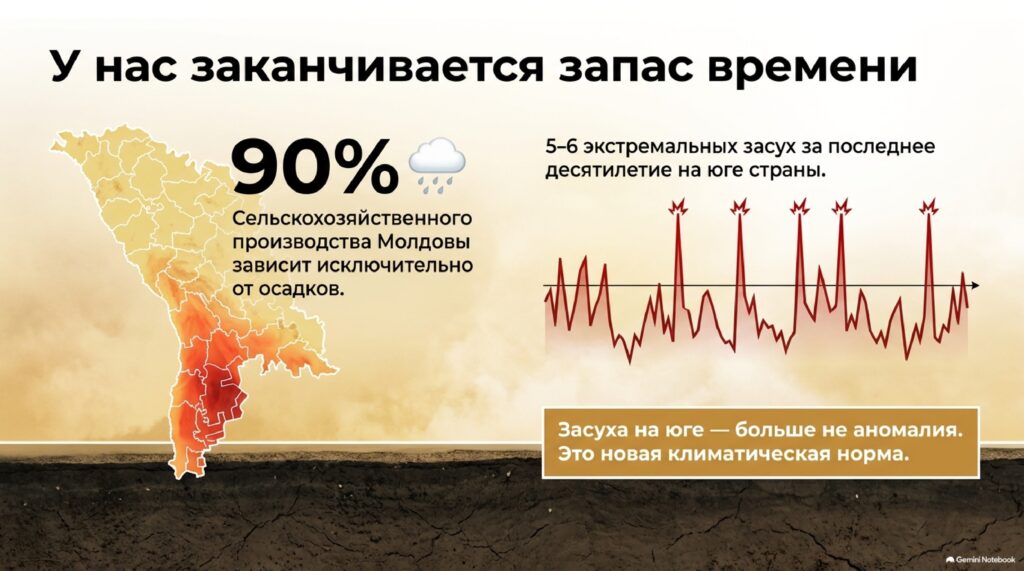 У нас заканчивается запас времени

90%

Сельскохозяйственного производства Молдовы зависит исключительно от осадков.

5–6 экстремальных засух за последнее десятилетие на юге страны.

Засуха на юге — больше не аномалия. Это новая климатическая норма.

Gemini Notebook